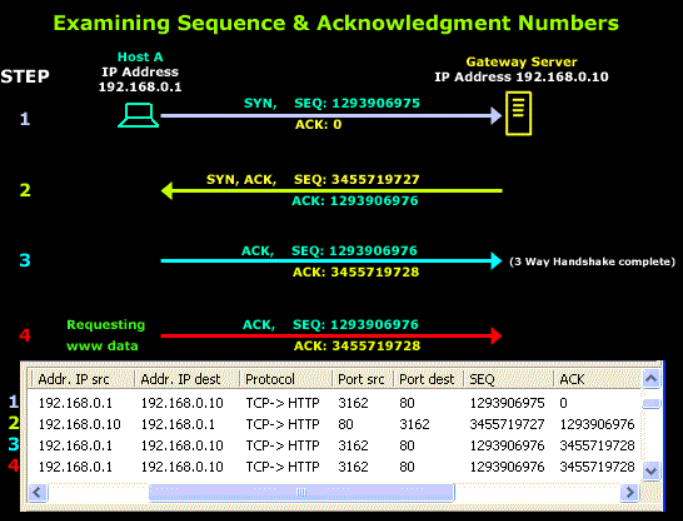 Examining Sequence & Acknowledgment Numbers

STEP

Host A
IP Address
192.168.0.1

Gateway Server
IP Address 192.168.0.10

1
SYN, SEQ: 1293906975
ACK: 0

2
SYN, ACK, SEQ: 3455719727
ACK: 1293906976

3
ACK, SEQ: 1293906976
ACK: 3455719728
(3 Way Handshake complete)

4
Requesting www data
ACK, SEQ: 1293906976
ACK: 3455719728

| | Addr. IP src | Addr. IP dest | Protocol | Port src | Port dest | SEQ | ACK |
|---|---|---|---|---|---|---|---|
| 1 | 192.168.0.1 | 192.168.0.10 | TCP-> HTTP | 3162 | 80 | 1293906975 | 0 |
| 2 | 192.168.0.10 | 192.168.0.1 | TCP-> HTTP | 80 | 3162 | 3455719727 | 1293906976 |
| 3 | 192.168.0.1 | 192.168.0.10 | TCP-> HTTP | 3162 | 80 | 1293906976 | 3455719728 |
| 4 | 192.168.0.1 | 192.168.0.10 | TCP-> HTTP | 3162 | 80 | 1293906976 | 3455719728 |